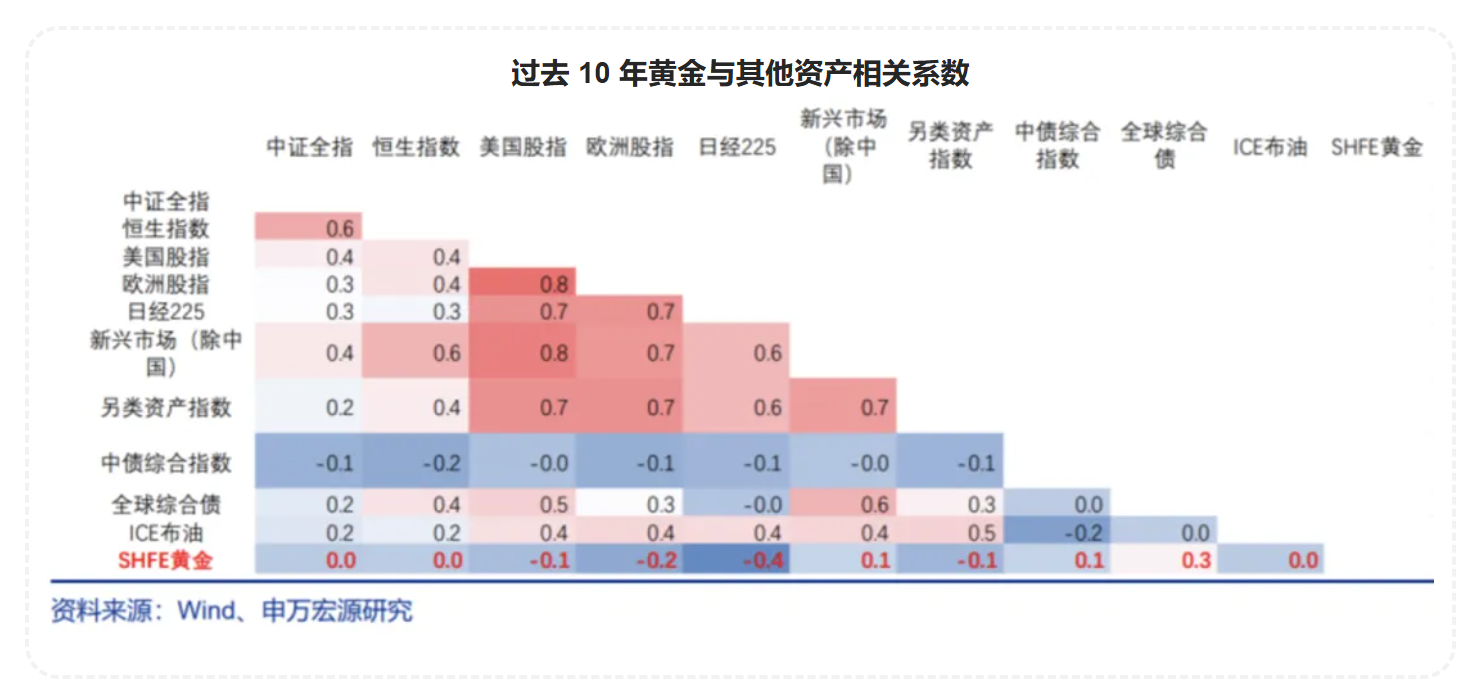 过去 10 年黄金与其他资产相关系数

| | 中证全指 | 恒生指数 | 美国股指 | 欧洲股指 | 日经225 | 新兴市场（除中国） | 另类资产指数 | 中债综合指数 | 全球综合债 | ICE布油 | SHFE黄金 |
|---|---|---|---|---|---|---|---|---|---|---|---|
| 中证全指 | | | | | | | | | | | |
| 恒生指数 | 0.6 | | | | | | | | | | |
| 美国股指 | 0.4 | 0.4 | | | | | | | | | |
| 欧洲股指 | 0.3 | 0.4 | 0.8 | | | | | | | | |
| 日经225 | 0.3 | 0.3 | 0.7 | 0.7 | | | | | | | |
| 新兴市场（除中国） | 0.4 | 0.6 | 0.8 | 0.7 | 0.6 | | | | | | |
| 另类资产指数 | 0.2 | 0.4 | 0.7 | 0.7 | 0.6 | 0.7 | | | | | |
| 中债综合指数 | -0.1 | -0.2 | -0.0 | -0.1 | -0.1 | -0.0 | -0.1 | | | | |
| 全球综合债 | 0.2 | 0.4 | 0.5 | 0.3 | -0.0 | 0.6 | 0.3 | 0.0 | | | |
| ICE布油 | 0.2 | 0.2 | 0.4 | 0.4 | 0.4 | 0.4 | 0.5 | -0.2 | 0.0 | | |
| SHFE黄金 | 0.0 | 0.0 | -0.1 | -0.2 | -0.4 | 0.1 | -0.1 | 0.1 | 0.3 | 0.0 | |

资料来源：Wind、申万宏源研究